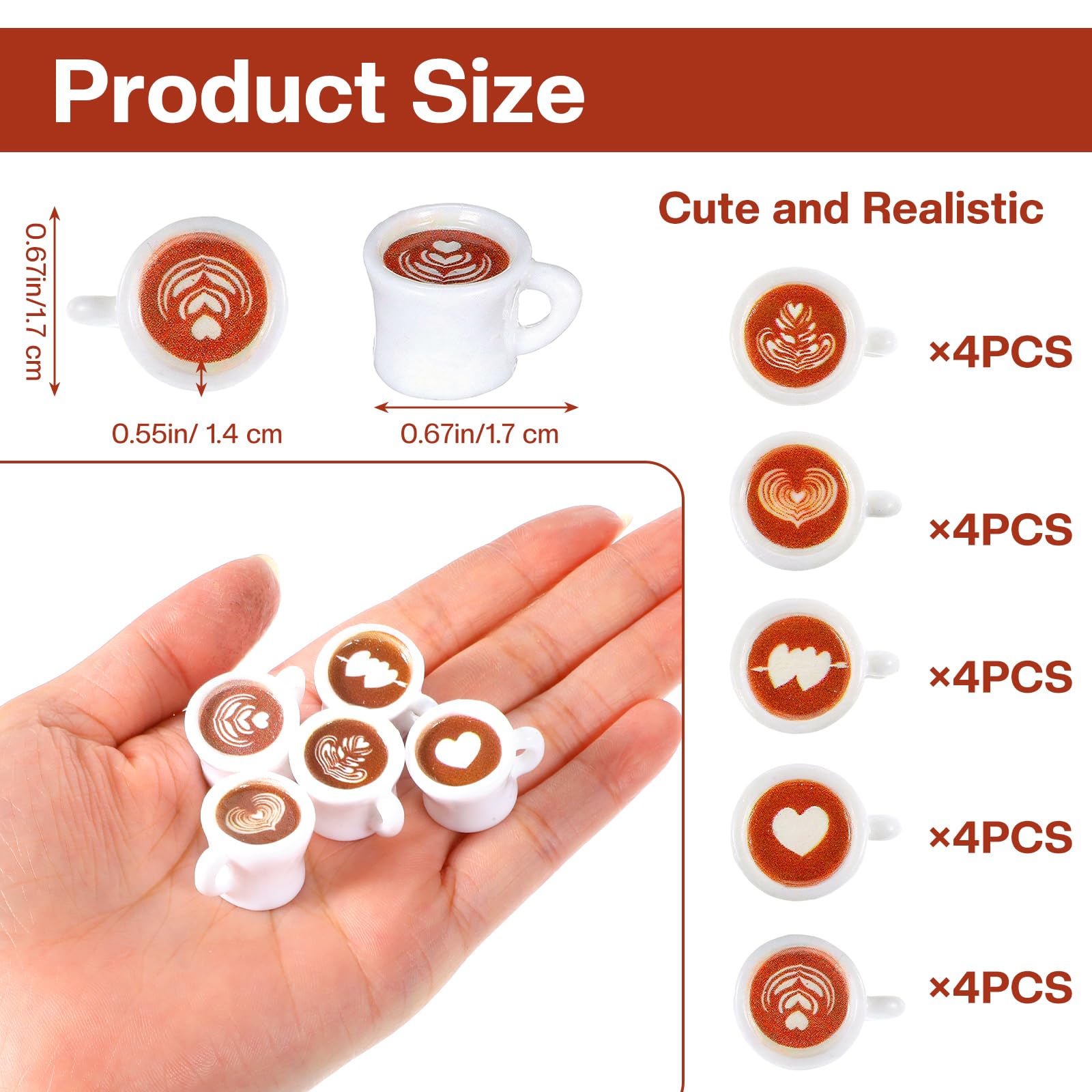 Product Size

0.67in/1.7 cm

0.55in/ 1.4 cm

0.67in/1.7 cm

Cute and Realistic

×4PCS

×4PCS

×4PCS

×4PCS

×4PCS